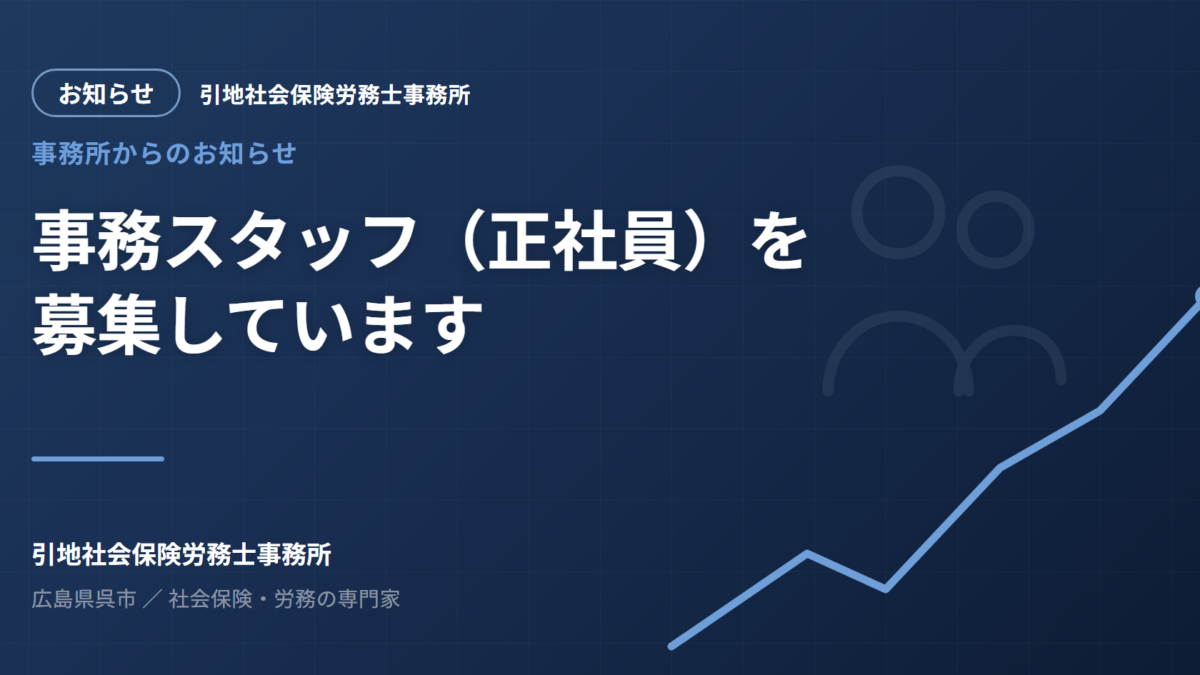 お知らせ 引地社会保険労務士事務所

事務所からのお知らせ

事務スタッフ（正社員）を募集しています

引地社会保険労務士事務所

広島県呉市 ／ 社会保険・労務の専門家